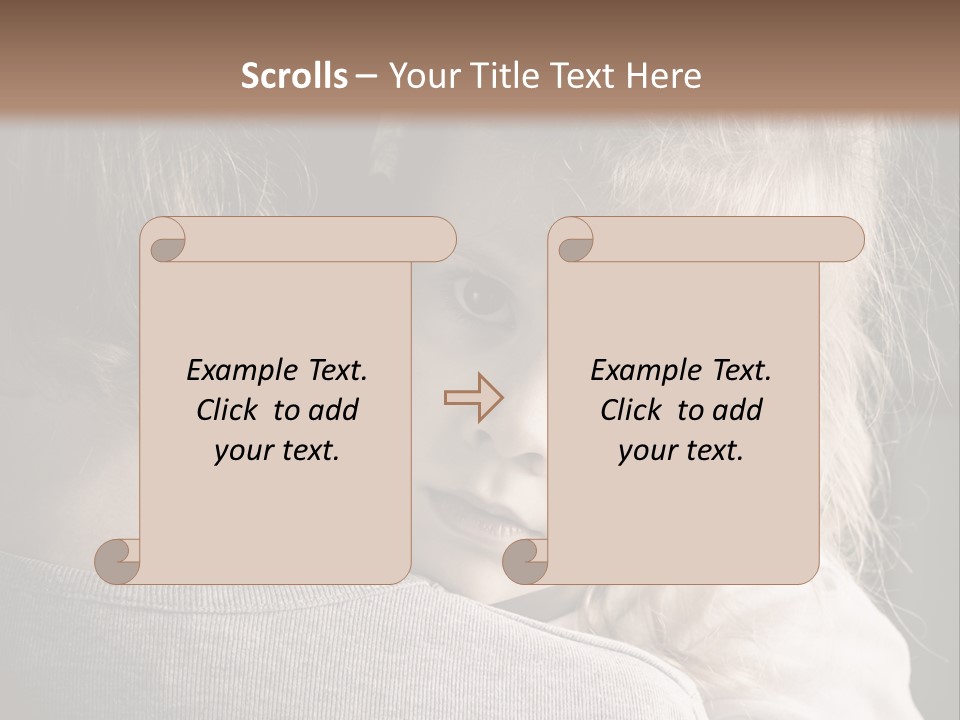 Scrolls – Your Title Text Here

Example Text. Click to add your text.

Example Text. Click to add your text.